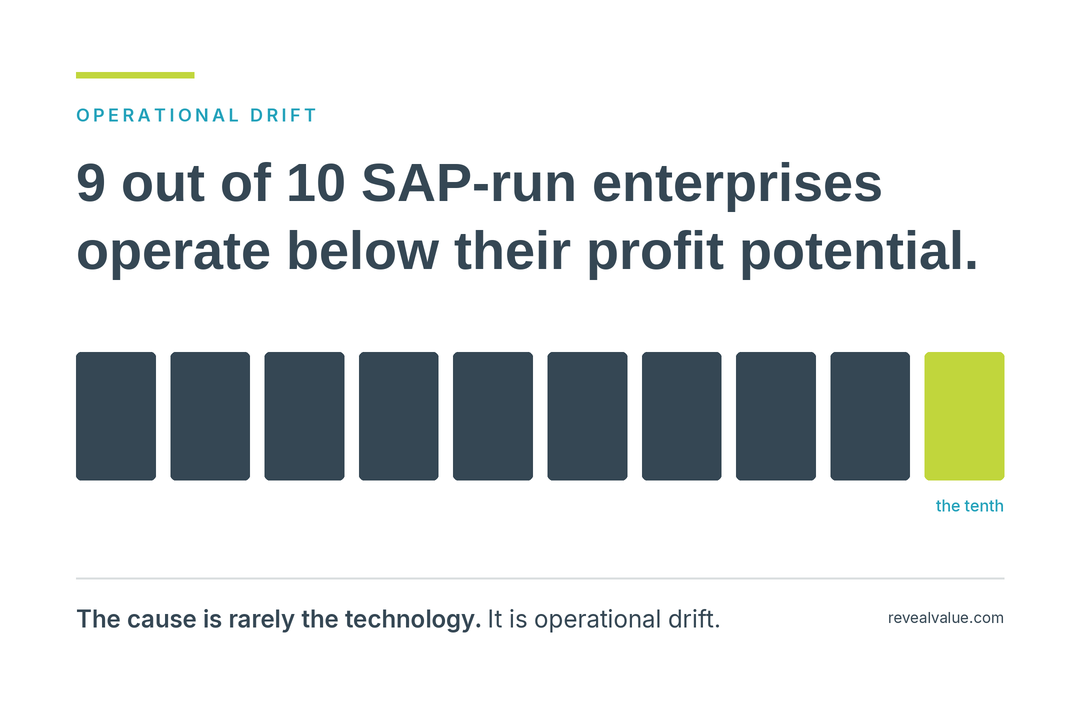 OPERATIONAL DRIFT

9 out of 10 SAP-run enterprises operate below their profit potential.

the tenth

The cause is rarely the technology. It is operational drift.

revealvalue.com